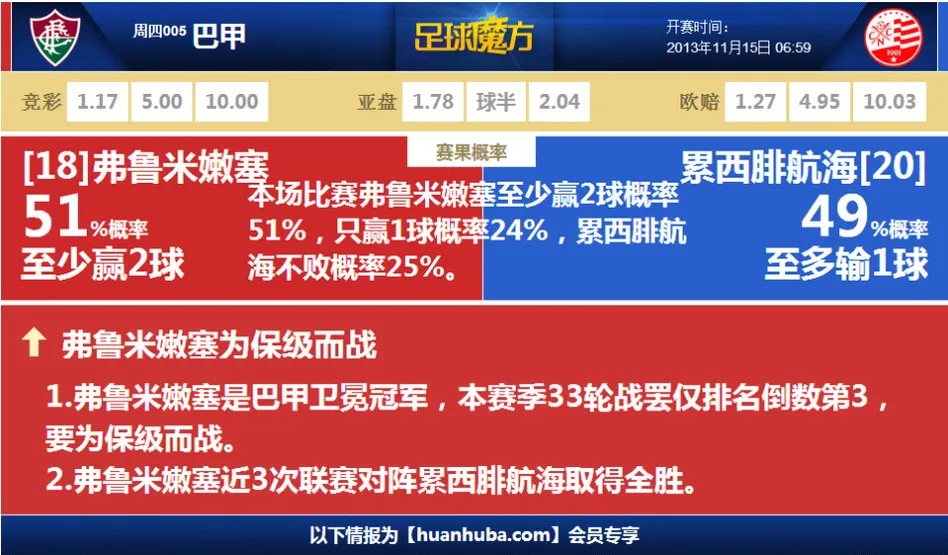 周四005 巴甲

足球魔方

开赛时间：
2013年11月15日 06:59

竞彩 1.17 5.00 10.00

亚盘 1.78 球半 2.04

欧赔 1.27 4.95 10.03

赛果概率

[18]弗鲁米嫩塞
51%概率
至少赢2球

本场比赛弗鲁米嫩塞至少赢2球概率51%，只赢1球概率24%，累西腓航海不败概率25%。

累西腓航海[20]
49%概率
至多输1球

弗鲁米嫩塞为保级而战

1.弗鲁米嫩塞是巴甲卫冕冠军，本赛季33轮战罢仅排名倒数第3，要为保级而战。

2.弗鲁米嫩塞近3次联赛对阵累西腓航海取得全胜。

以下情报为【huanhuba.com】会员专享